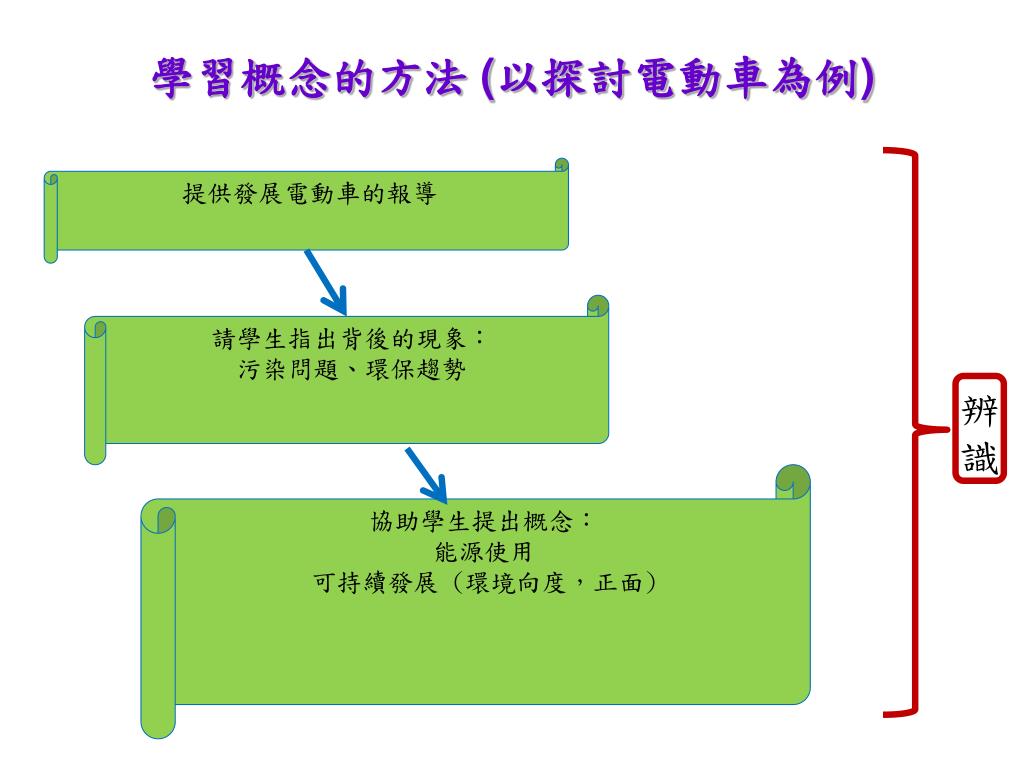 學習概念的方法 (以探討電動車為例)

提供發展電動車的報導

請學生指出背後的現象：
污染問題、環保趨勢

協助學生提出概念：
能源使用
可持續發展（環境向度，正面）

辨識